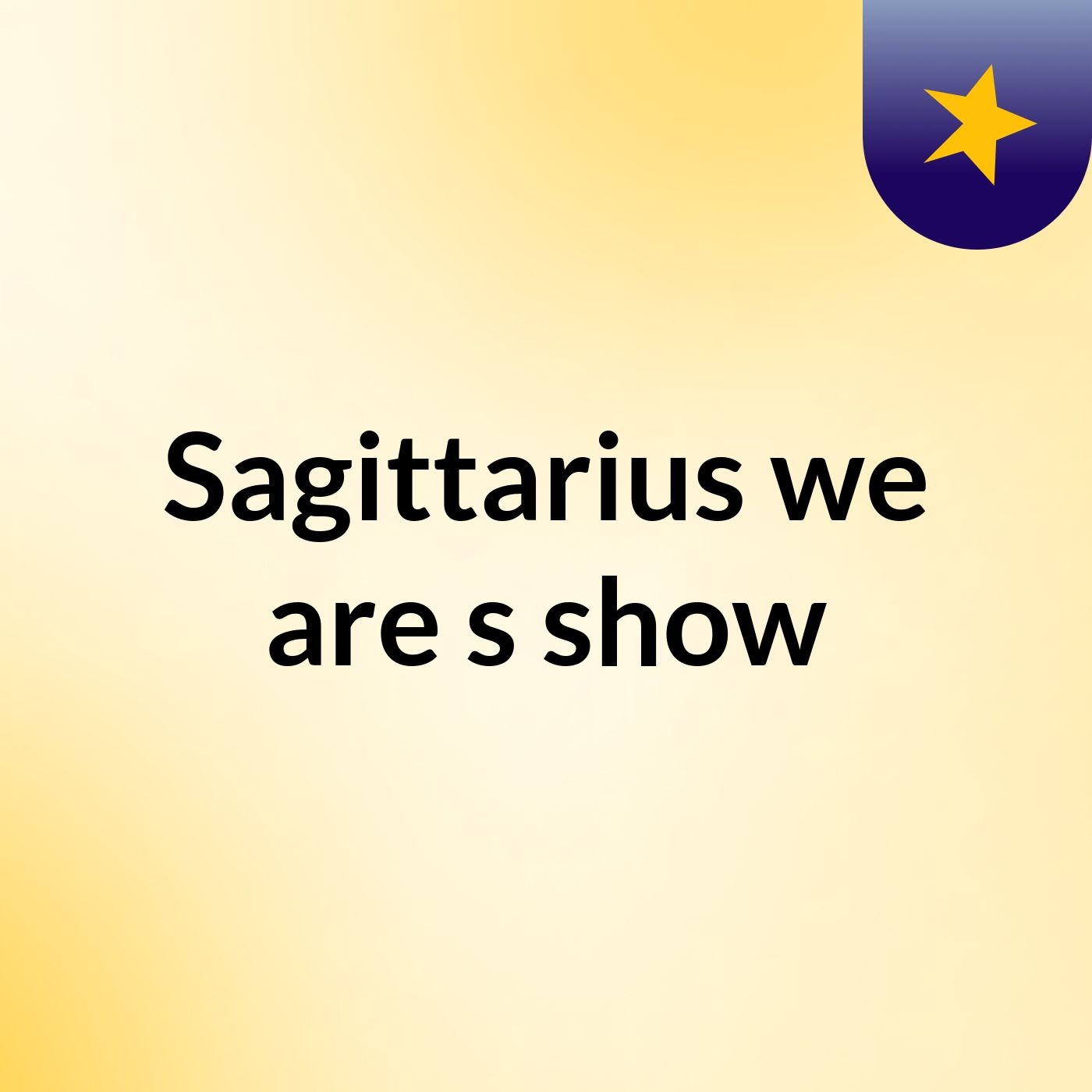 Sagittarius we are s show